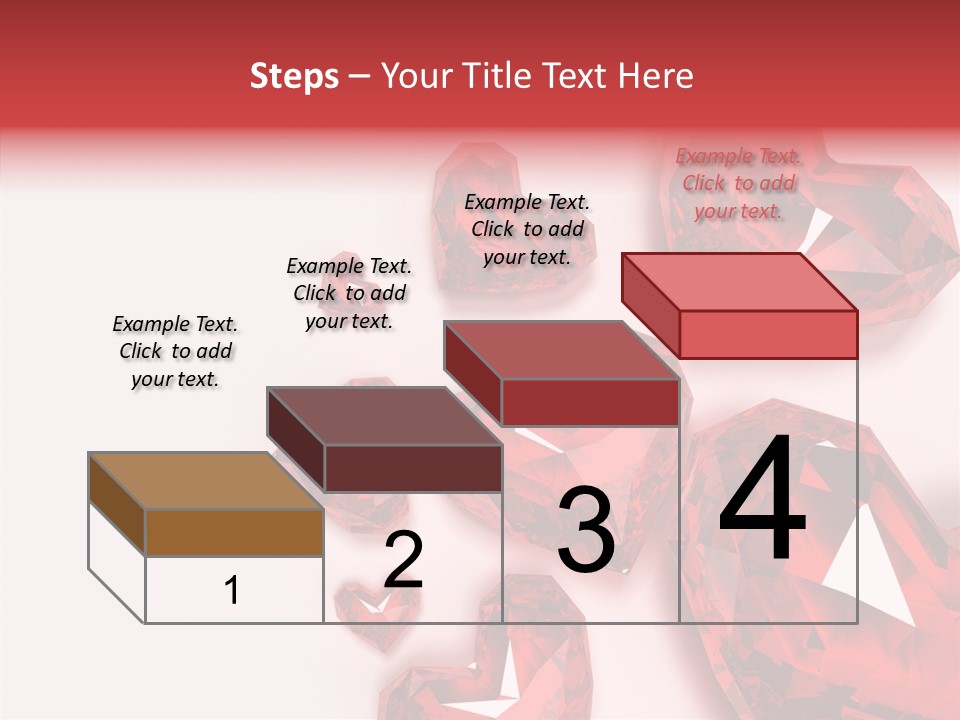 Steps – Your Title Text Here

Example Text. Click to add your text.

Example Text. Click to add your text.

Example Text. Click to add your text.

Example Text. Click to add your text.

1

2

3

4